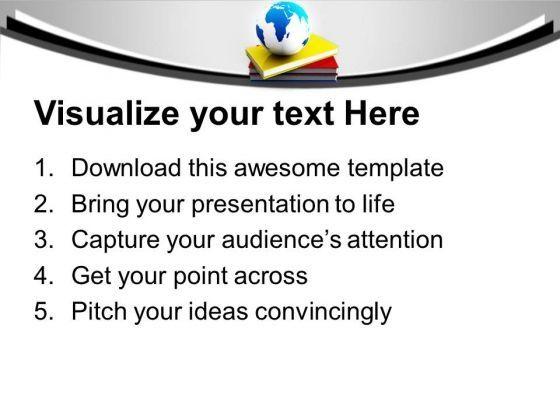 Visualize your text Here

1. Download this awesome template
2. Bring your presentation to life
3. Capture your audience’s attention
4. Get your point across
5. Pitch your ideas convincingly